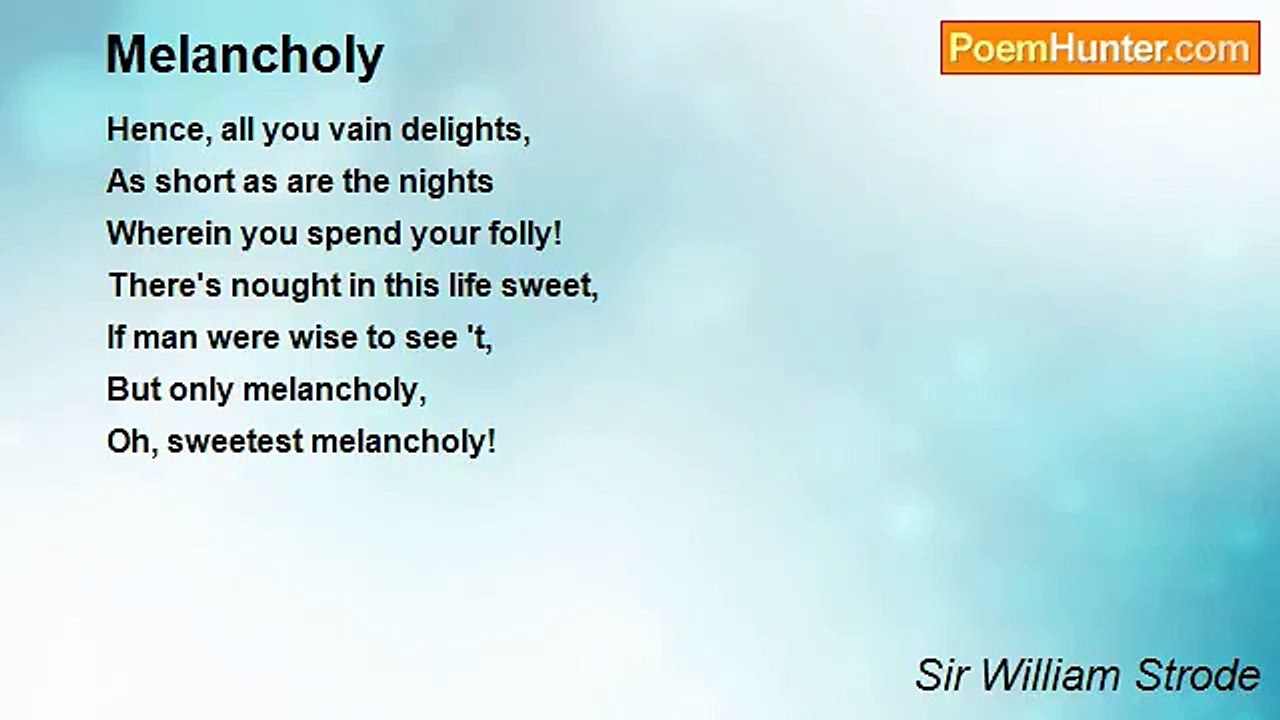 Melancholy

PoemHunter.com

Hence, all you vain delights,
As short as are the nights
Wherein you spend your folly!
There's nought in this life sweet,
If man were wise to see 't,
But only melancholy,
Oh, sweetest melancholy!

Sir William Strode